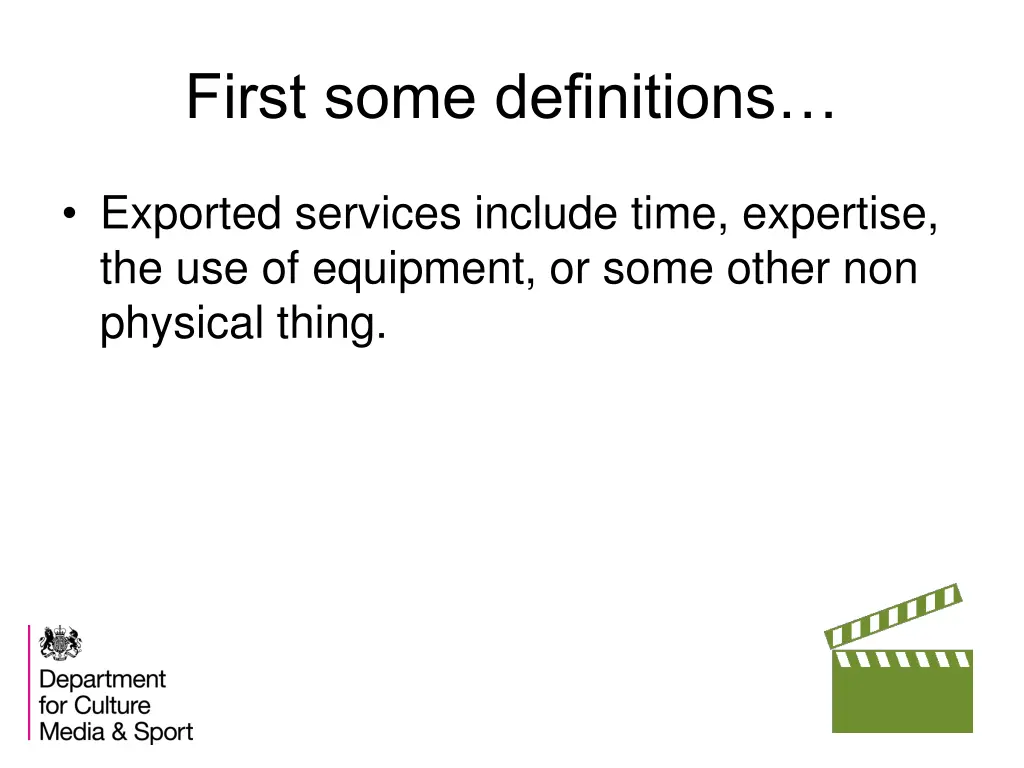 First some definitions…

• Exported services include time, expertise, the use of equipment, or some other non physical thing.

Department for Culture Media & Sport